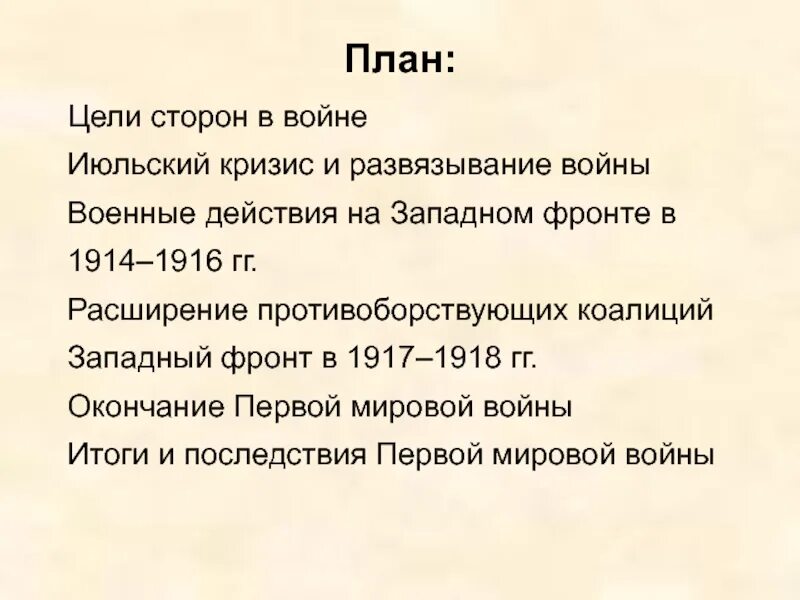 План:

Цели сторон в войне

Июльский кризис и развязывание войны

Военные действия на Западном фронте в 1914–1916 гг.

Расширение противоборствующих коалиций

Западный фронт в 1917–1918 гг.

Окончание Первой мировой войны

Итоги и последствия Первой мировой войны